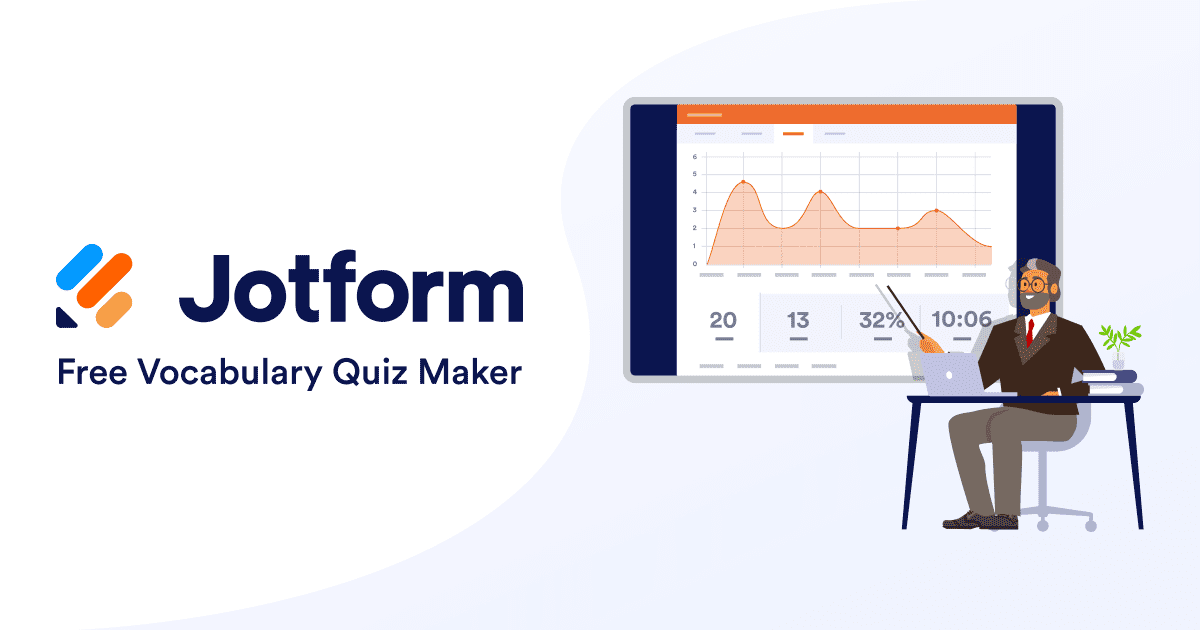 Jotform
Free Vocabulary Quiz Maker

6
5
4
3
2
1
0

20
13
32%
10:06